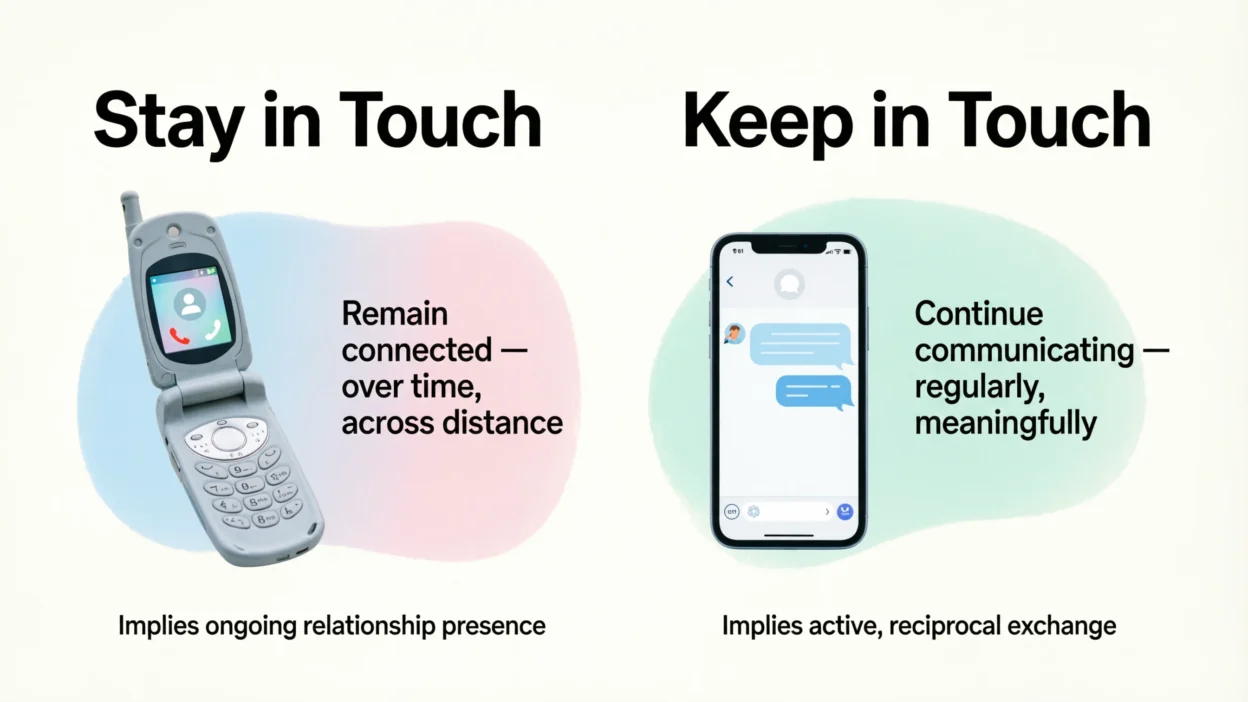 Stay in Touch

Remain connected — over time, across distance

Implies ongoing relationship presence

Keep in Touch

Continue communicating — regularly, meaningfully

Implies active, reciprocal exchange